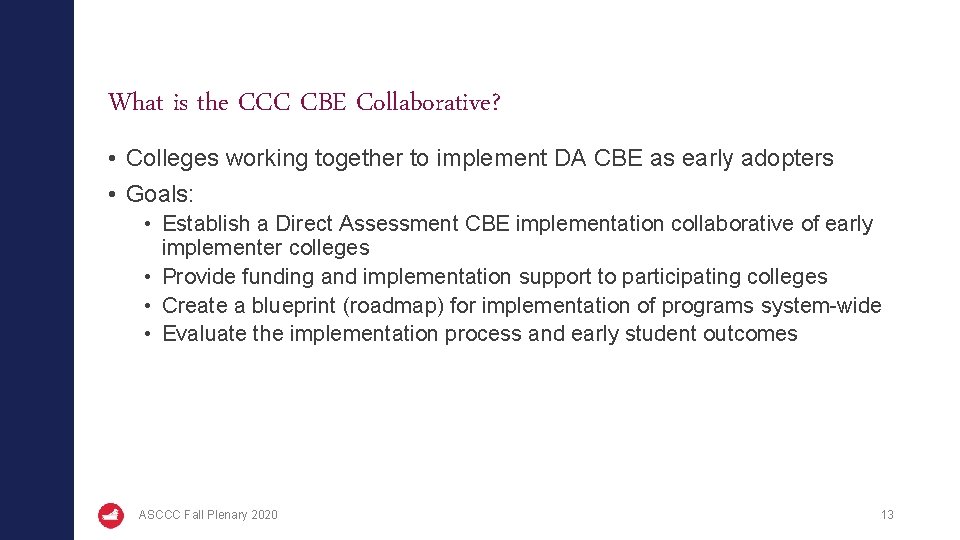 What is the CCC CBE Collaborative?

• Colleges working together to implement DA CBE as early adopters
• Goals:
• Establish a Direct Assessment CBE implementation collaborative of early implementer colleges
• Provide funding and implementation support to participating colleges
• Create a blueprint (roadmap) for implementation of programs system-wide
• Evaluate the implementation process and early student outcomes

ASCCC Fall Plenary 2020

13